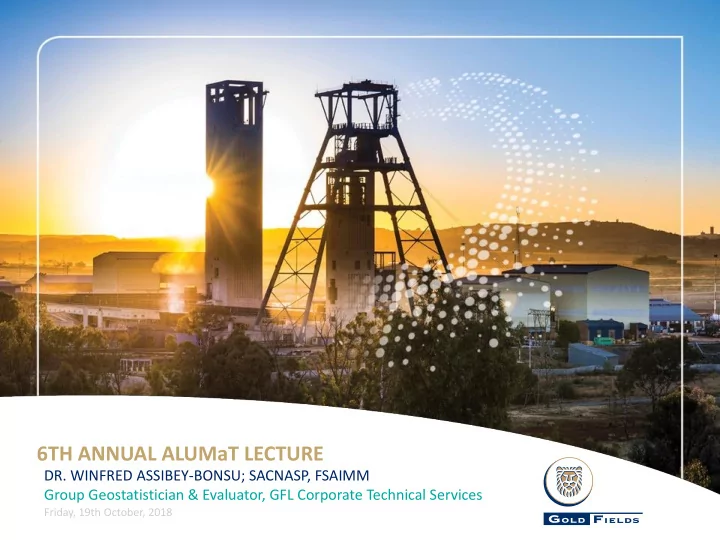 6TH ANNUAL ALUMaT LECTURE

DR. WINFRED ASSIBEY-BONSU; SACNASP, FSAIMM

Group Geostatistician & Evaluator, GFL Corporate Technical Services

Friday, 19th October, 2018

GOLD FIELDS